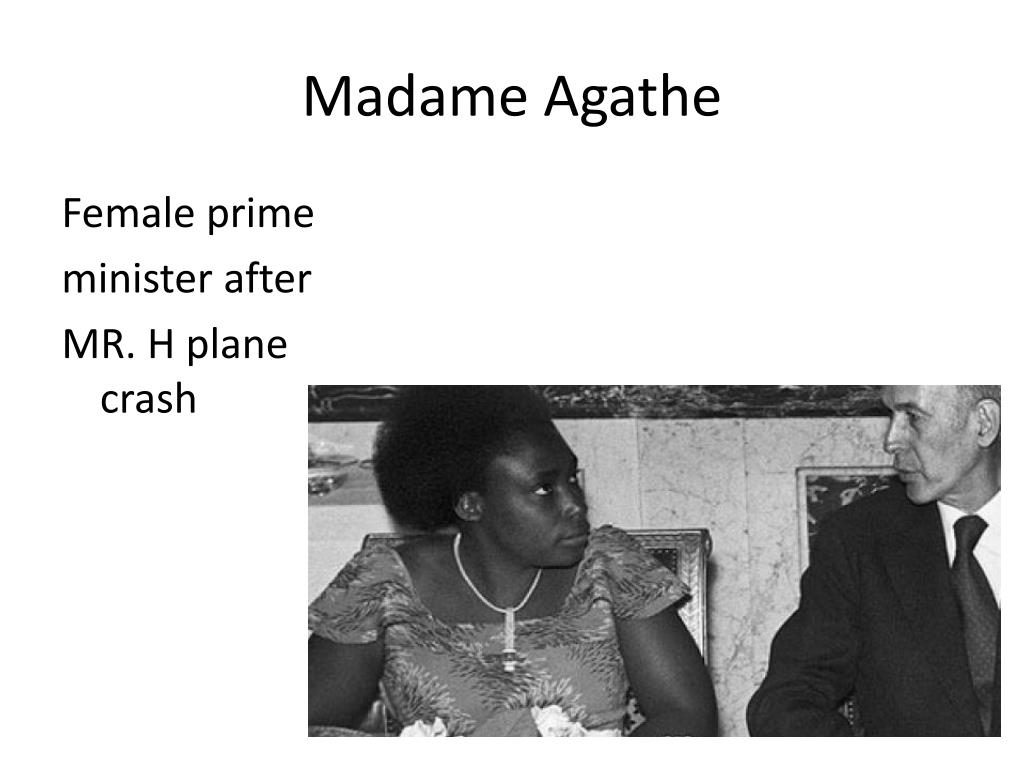 Madame Agathe

Female prime minister after MR. H plane crash